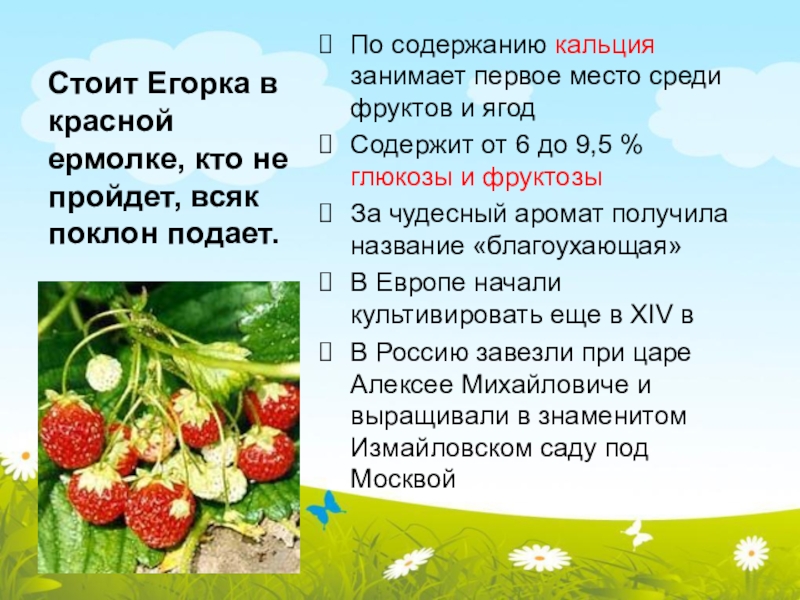 Стоит Егорка в красной ермолке, кто не пройдет, всяк поклон подает.

По содержанию кальция занимает первое место среди фруктов и ягод

Содержит от 6 до 9,5 % глюкозы и фруктозы

За чудесный аромат получила название «благоухающая»

В Европе начали культивировать еще в XIV в

В Россию завезли при царе Алексее Михайловиче и выращивали в знаменитом Измайловском саду под Москвой